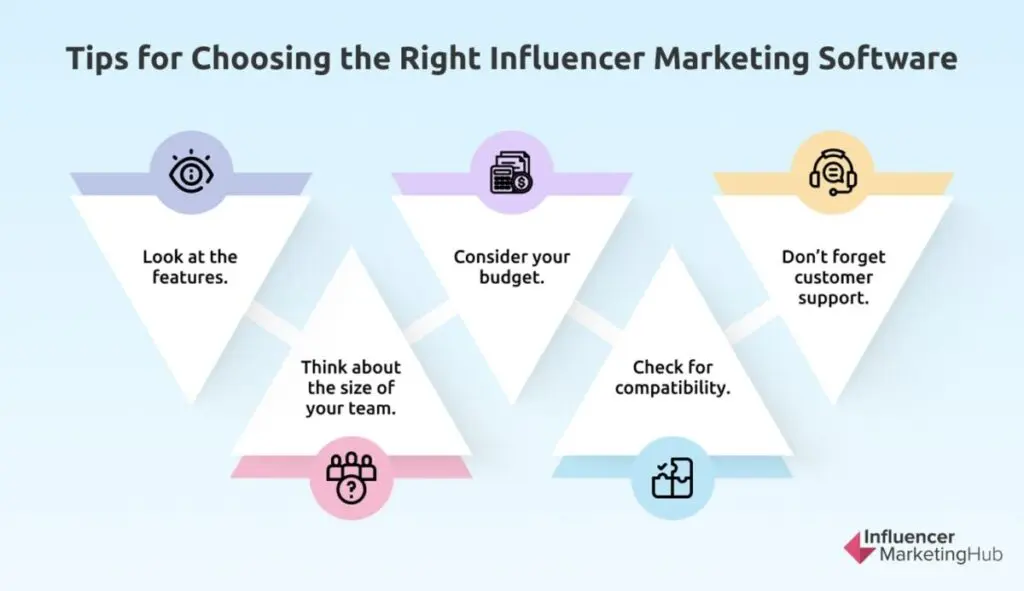 Tips for Choosing the Right Influencer Marketing Software

Look at the features.

Think about the size of your team.

Consider your budget.

Check for compatibility.

Don't forget customer support.

Influencer MarketingHub